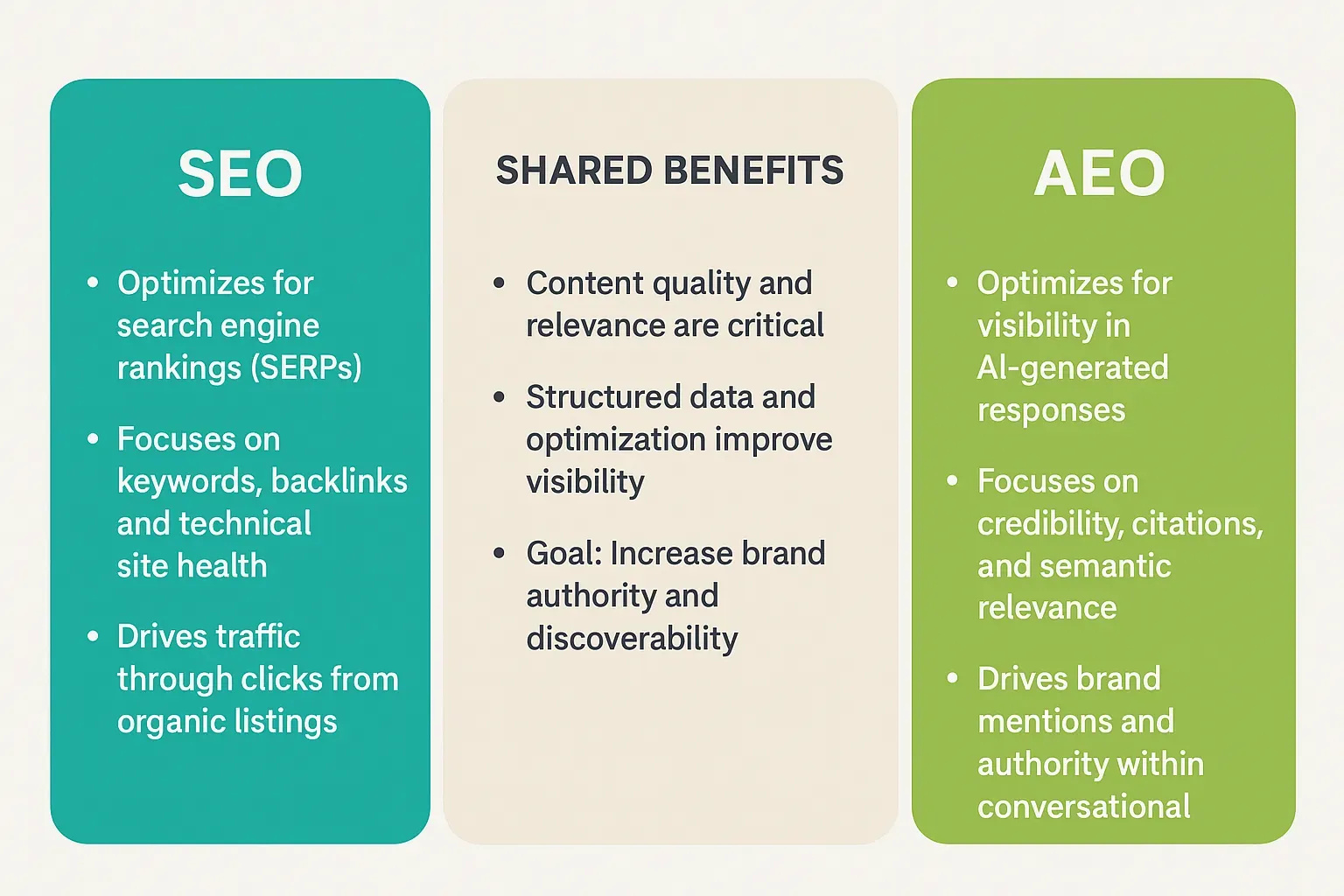 SEO

• Optimizes for search engine rankings (SERPs)

• Focuses on keywords, backlinks and technical site health

• Drives traffic through clicks from organic listings

SHARED BENEFITS

• Content quality and relevance are critical

• Structured data and optimization improve visibility

• Goal: Increase brand authority and discoverability

AEO

• Optimizes for visibility in AI-generated responses

• Focuses on credibility, citations, and semantic relevance

• Drives brand mentions and authority within conversational